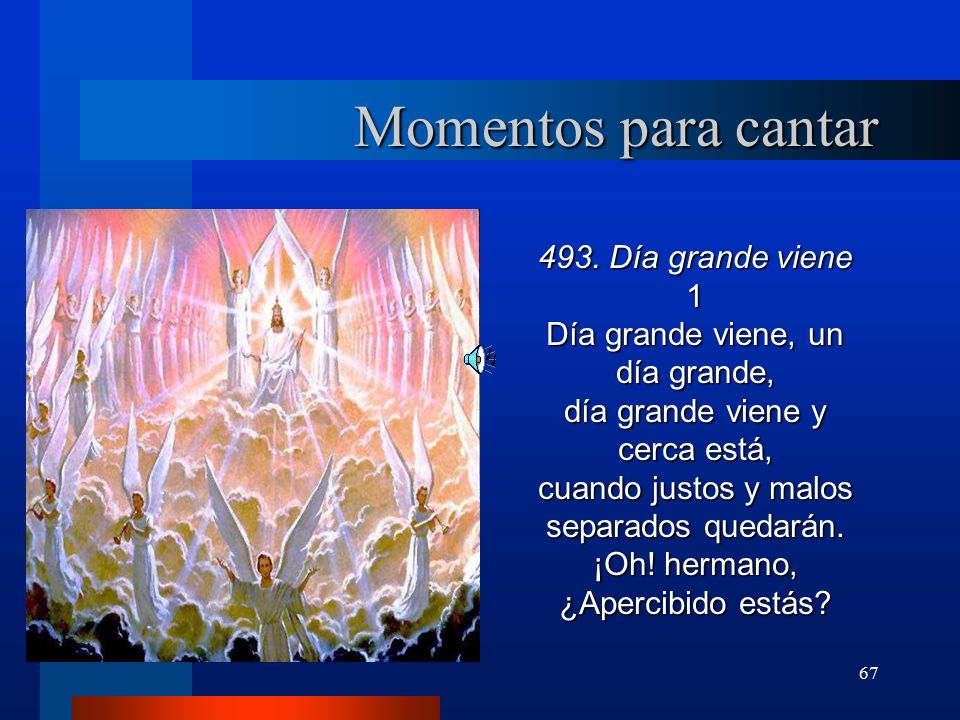 Momentos para cantar

493. Día grande viene
1
Día grande viene, un día grande,
día grande viene y cerca está,
cuando justos y malos separados quedarán.
¡Oh! hermano,
¿Apercibido estás?

67